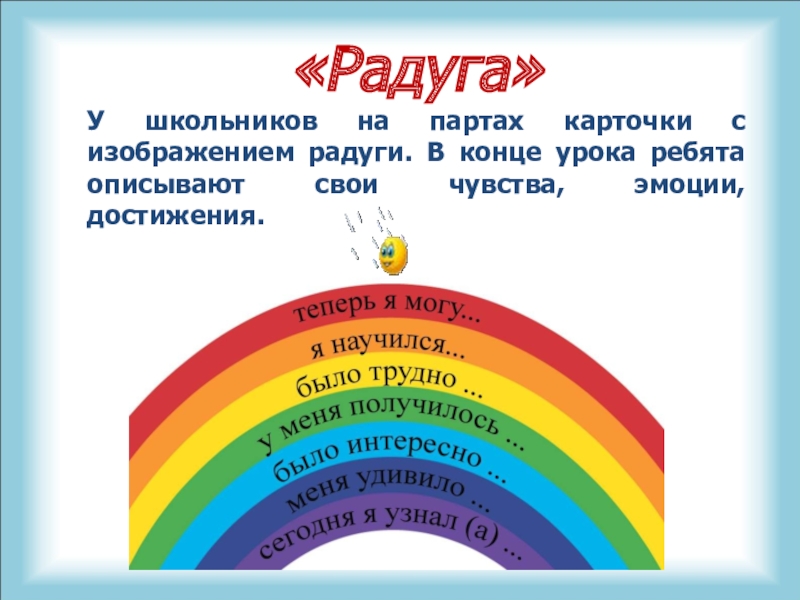 «Радуга»

У школьников на партах карточки с изображением радуги. В конце урока ребята описывают свои чувства, эмоции, достижения.

теперь я могу...
я научился...
было трудно ...
у меня получилось ...
было интересно ...
меня удивило ...
сегодня я узнал (а) ...